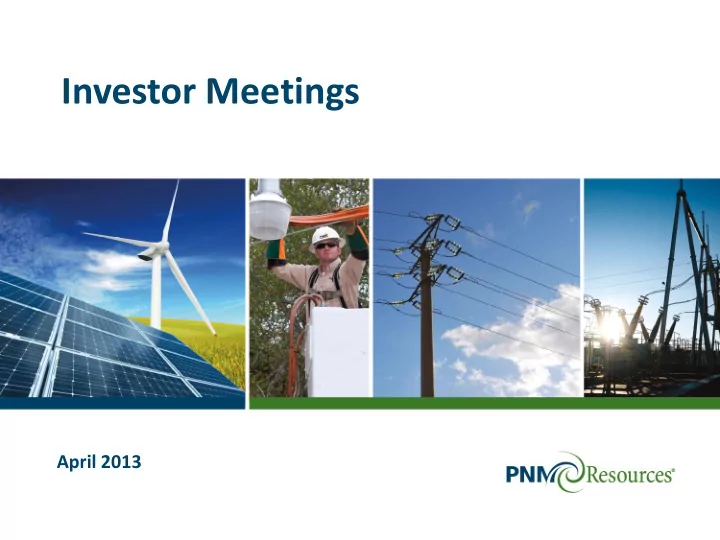 Investor Meetings

April 2013

PNM Resources®